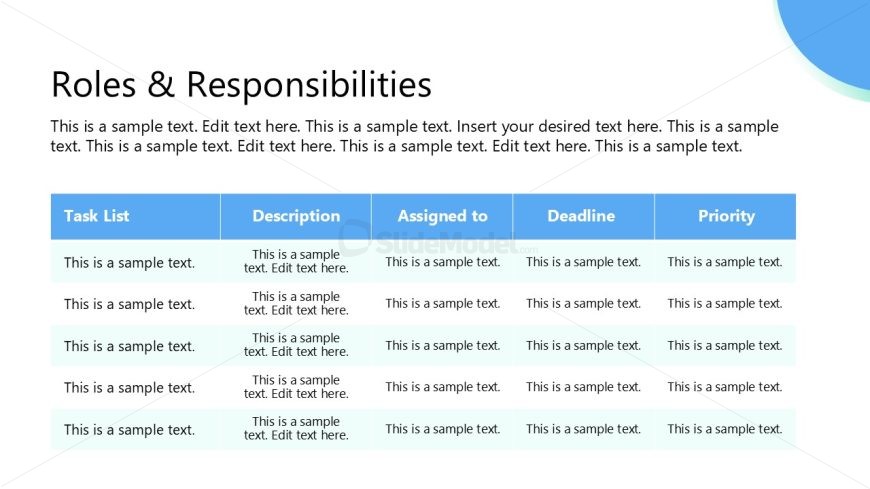 Roles & Responsibilities

This is a sample text. Edit text here. This is a sample text. Insert your desired text here. This is a sample text. This is a sample text. Edit text here. This is a sample text. Edit text here. This is a sample text.

| Task List | Description | Assigned to | Deadline | Priority |
|---|---|---|---|---|
| This is a sample text. | This is a sample text. Edit text here. | This is a sample text. | This is a sample text. | This is a sample text. |
| This is a sample text. | This is a sample text. Edit text here. | This is a sample text. | This is a sample text. | This is a sample text. |
| This is a sample text. | This is a sample text. Edit text here. | This is a sample text. | This is a sample text. | This is a sample text. |
| This is a sample text. | This is a sample text. Edit text here. | This is a sample text. | This is a sample text. | This is a sample text. |
| This is a sample text. | This is a sample text. Edit text here. | This is a sample text. | This is a sample text. | This is a sample text. |

SlideModel.com